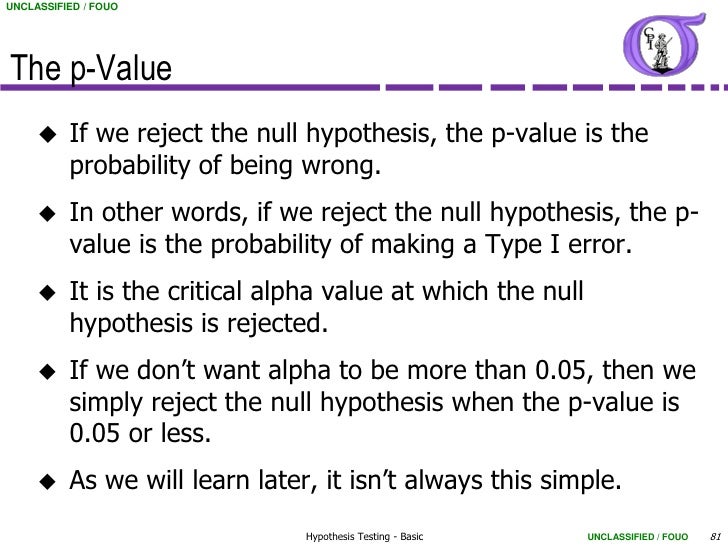 UNCLASSIFIED / FOUO

CPI

The p-Value

◆ If we reject the null hypothesis, the p-value is the probability of being wrong.

◆ In other words, if we reject the null hypothesis, the p-value is the probability of making a Type I error.

◆ It is the critical alpha value at which the null hypothesis is rejected.

◆ If we don't want alpha to be more than 0.05, then we simply reject the null hypothesis when the p-value is 0.05 or less.

◆ As we will learn later, it isn't always this simple.

Hypothesis Testing - Basic

UNCLASSIFIED / FOUO 81